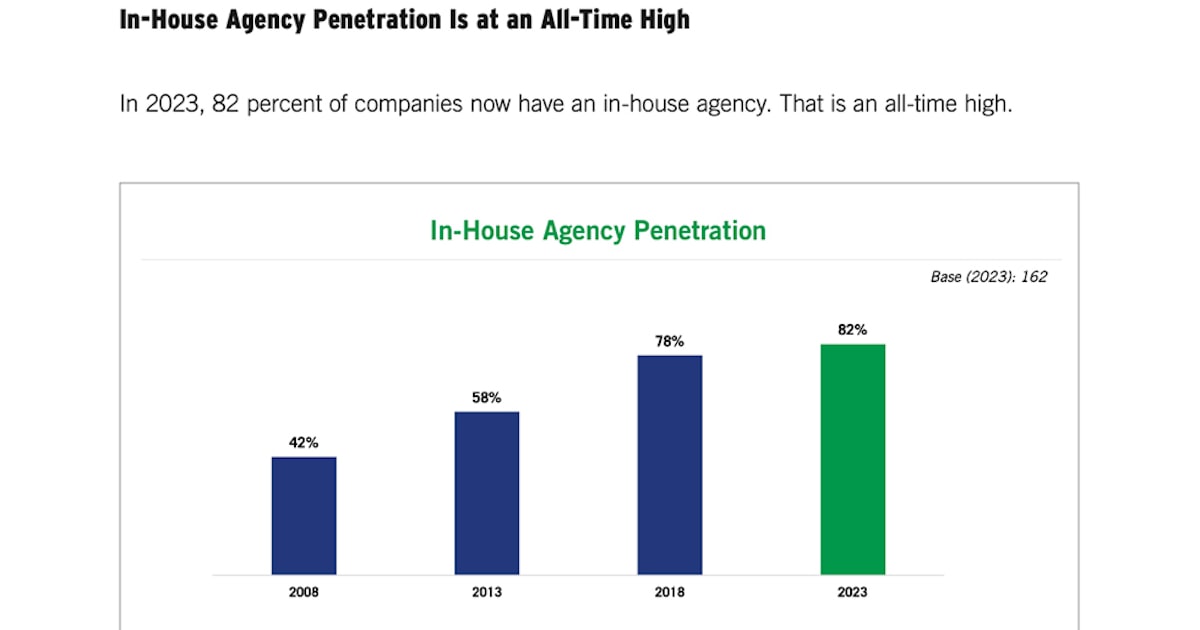 In-House Agency Penetration Is at an All-Time High

In 2023, 82 percent of companies now have an in-house agency. That is an all-time high.

In-House Agency Penetration

Base (2023): 162

42%
58%
78%
82%

2008
2013
2018
2023